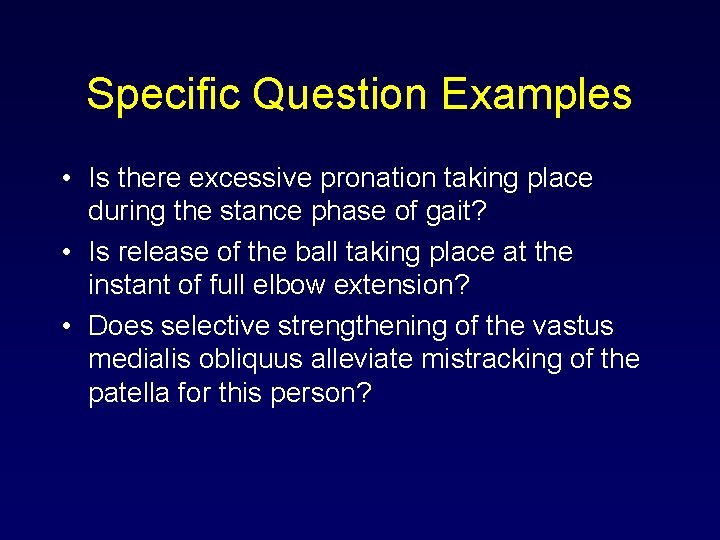 Specific Question Examples

• Is there excessive pronation taking place during the stance phase of gait?

• Is release of the ball taking place at the instant of full elbow extension?

• Does selective strengthening of the vastus medialis obliquus alleviate mistracking of the patella for this person?